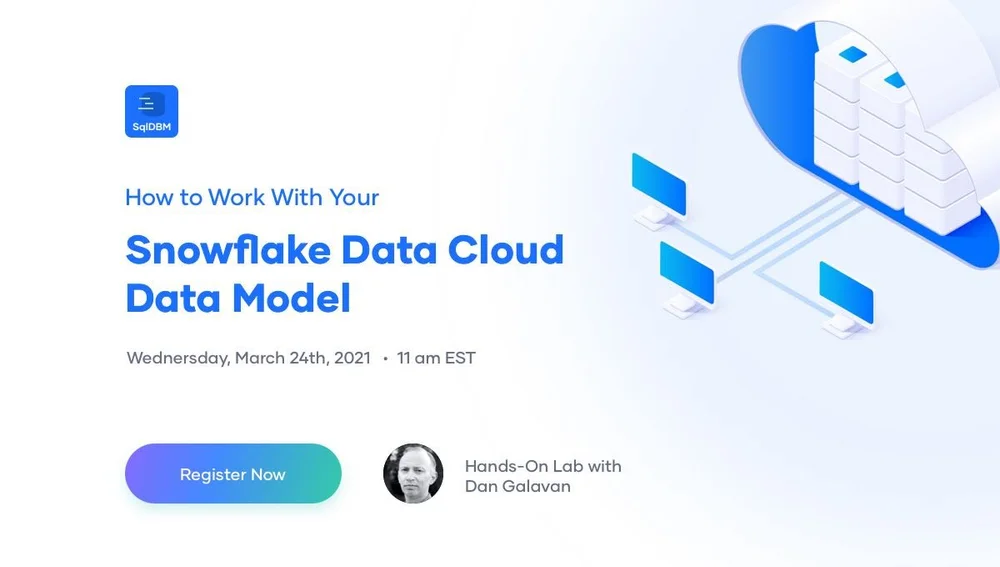 SqlDBM

How to Work With Your

Snowflake Data Cloud Data Model

Wednesday, March 24th, 2021 • 11 am EST

Register Now

Hands-On Lab with Dan Galavan